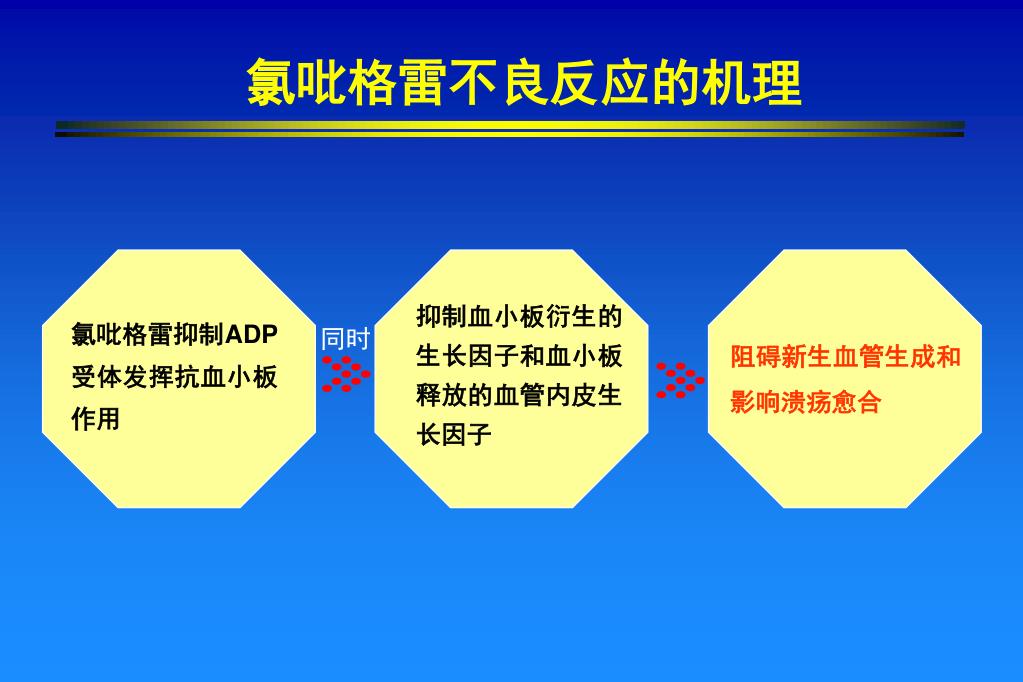 氯吡格雷不良反应的机理

氯吡格雷抑制ADP受体发挥抗血小板作用

同时

抑制血小板衍生的生长因子和血小板释放的血管内皮生长因子

阻碍新生血管生成和影响溃疡愈合